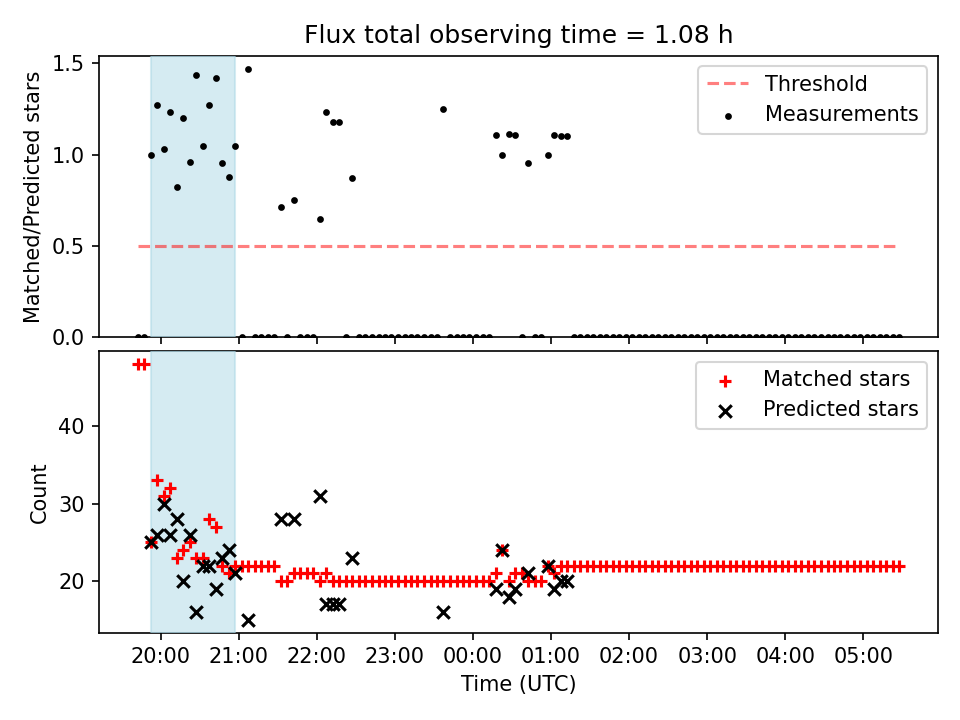 Flux total observing time = 1.08 h

Matched/Predicted stars

1.5
1.0
0.5
0.0

Threshold
Measurements

Count

40
30
20

Matched stars
Predicted stars

20:00
21:00
22:00
23:00
00:00
01:00
02:00
03:00
04:00
05:00

Time (UTC)